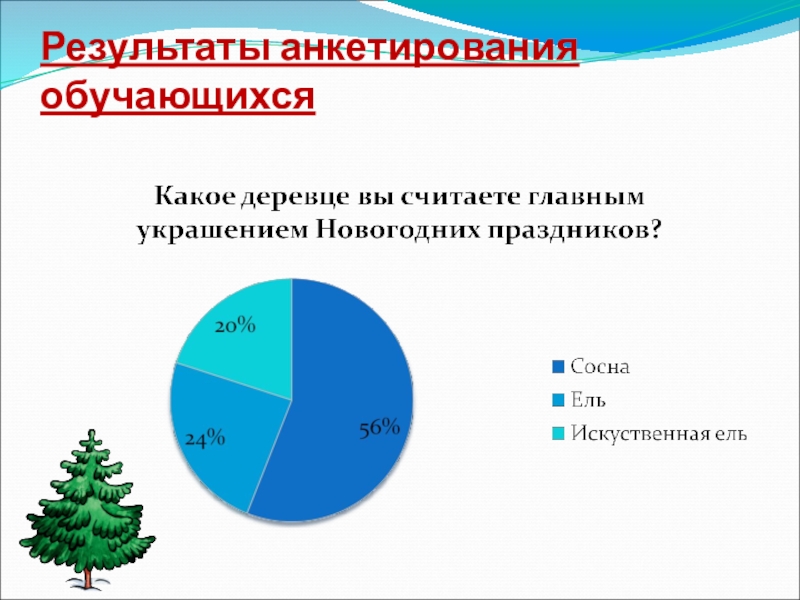 Результаты анкетирования обучающихся

Какое деревце вы считаете главным украшением Новогодних праздников?

20%

24%

56%

Сосна
Ель
Искуственная ель